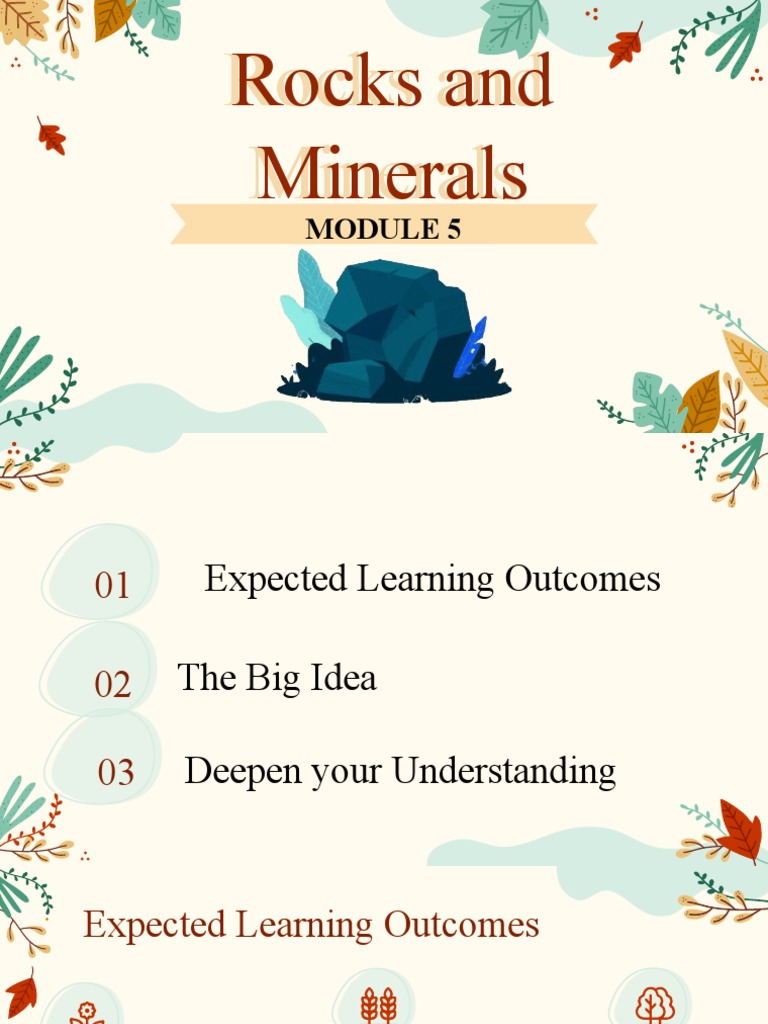 Rocks and Minerals

MODULE 5

01 Expected Learning Outcomes

02 The Big Idea

03 Deepen your Understanding

Expected Learning Outcomes